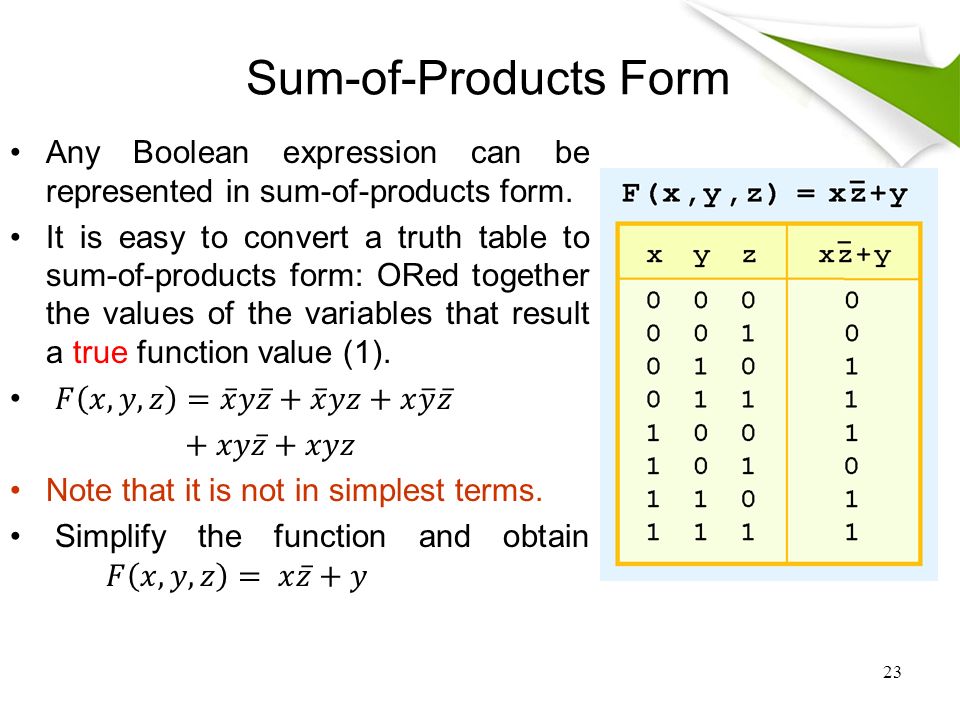 Sum-of-Products Form

• Any Boolean expression can be represented in sum-of-products form.

• It is easy to convert a truth table to sum-of-products form: ORed together the values of the variables that result a true function value (1).

• $F(x, y, z) = \bar{x}y\bar{z} + \bar{x}yz + x\bar{y}\bar{z} + xy\bar{z} + xyz$

• Note that it is not in simplest terms.

• Simplify the function and obtain $F(x, y, z) = x\bar{z} + y$

$F(x,y,z) = x\bar{z}+y$

| x | y | z | $x\bar{z}+y$ |
|---|---|---|---|
| 0 | 0 | 0 | 0 |
| 0 | 0 | 1 | 0 |
| 0 | 1 | 0 | 1 |
| 0 | 1 | 1 | 1 |
| 1 | 0 | 0 | 1 |
| 1 | 0 | 1 | 0 |
| 1 | 1 | 0 | 1 |
| 1 | 1 | 1 | 1 |

23